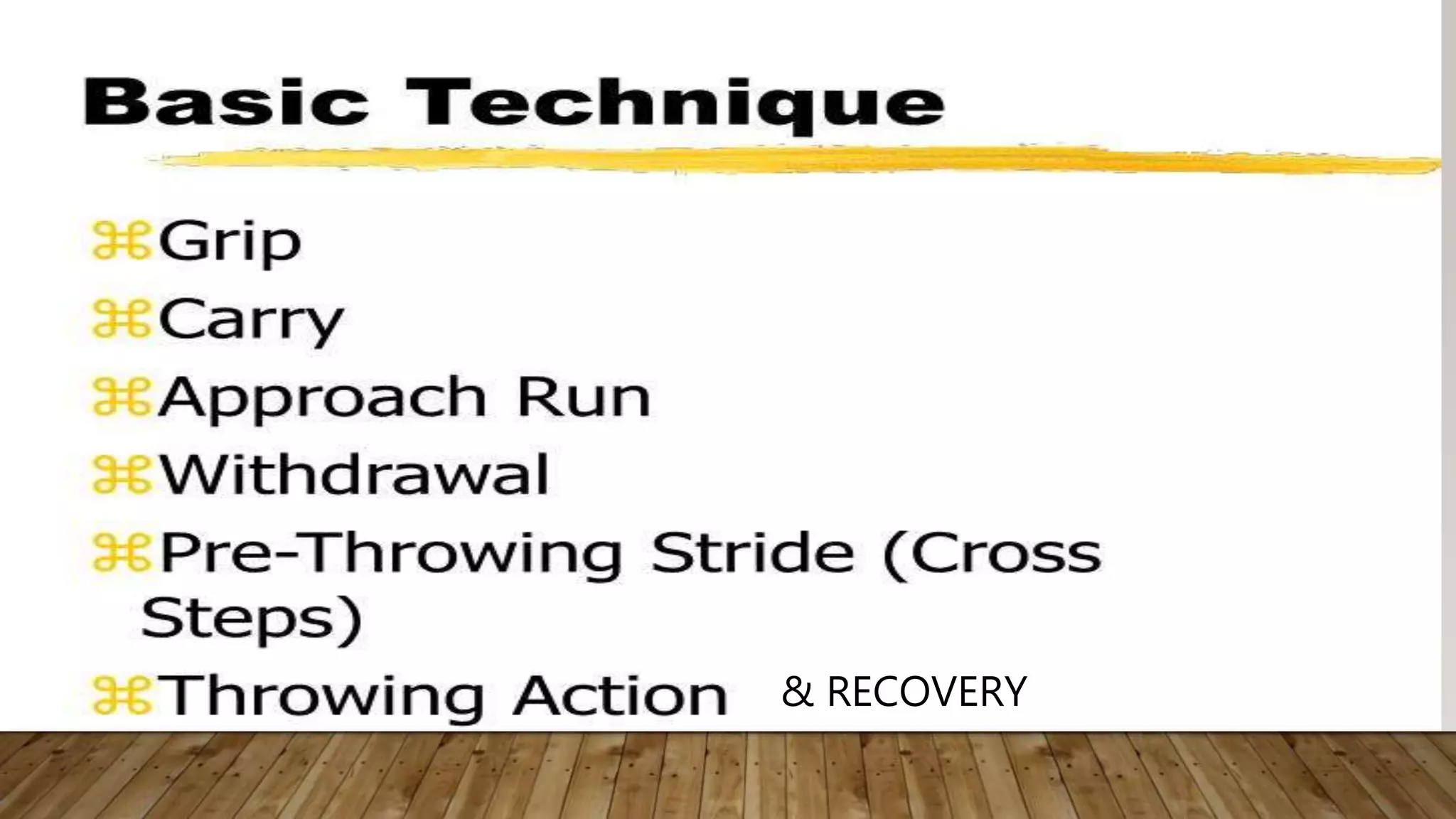 Basic Technique

⌘Grip
⌘Carry
⌘Approach Run
⌘Withdrawal
⌘Pre-Throwing Stride (Cross Steps)
⌘Throwing Action & RECOVERY